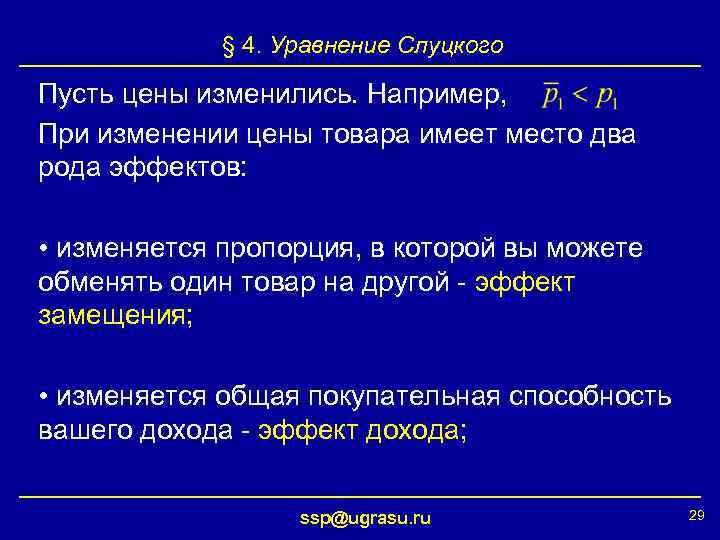 § 4. Уравнение Слуцкого

Пусть цены изменились. Например, $\overline{p}_1 < p_1$

При изменении цены товара имеет место два рода эффектов:

• изменяется пропорция, в которой вы можете обменять один товар на другой - эффект замещения;

• изменяется общая покупательная способность вашего дохода - эффект дохода;

ssp@ugrasu.ru

29